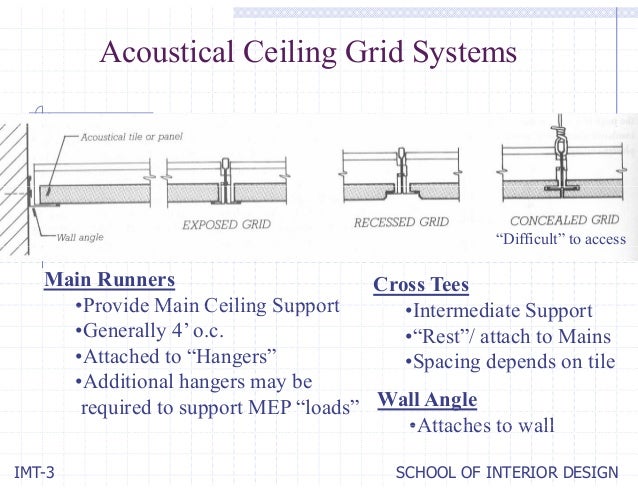 Acoustical Ceiling Grid Systems

Acoustical tile or panel

Wall angle

EXPOSED GRID

RECESSED GRID

CONCEALED GRID
"Difficult" to access

Main Runners
•Provide Main Ceiling Support
•Generally 4' o.c.
•Attached to "Hangers"
•Additional hangers may be required to support MEP "loads"

Cross Tees
•Intermediate Support
•"Rest"/ attach to Mains
•Spacing depends on tile

Wall Angle
•Attaches to wall

IMT-3

SCHOOL OF INTERIOR DESIGN